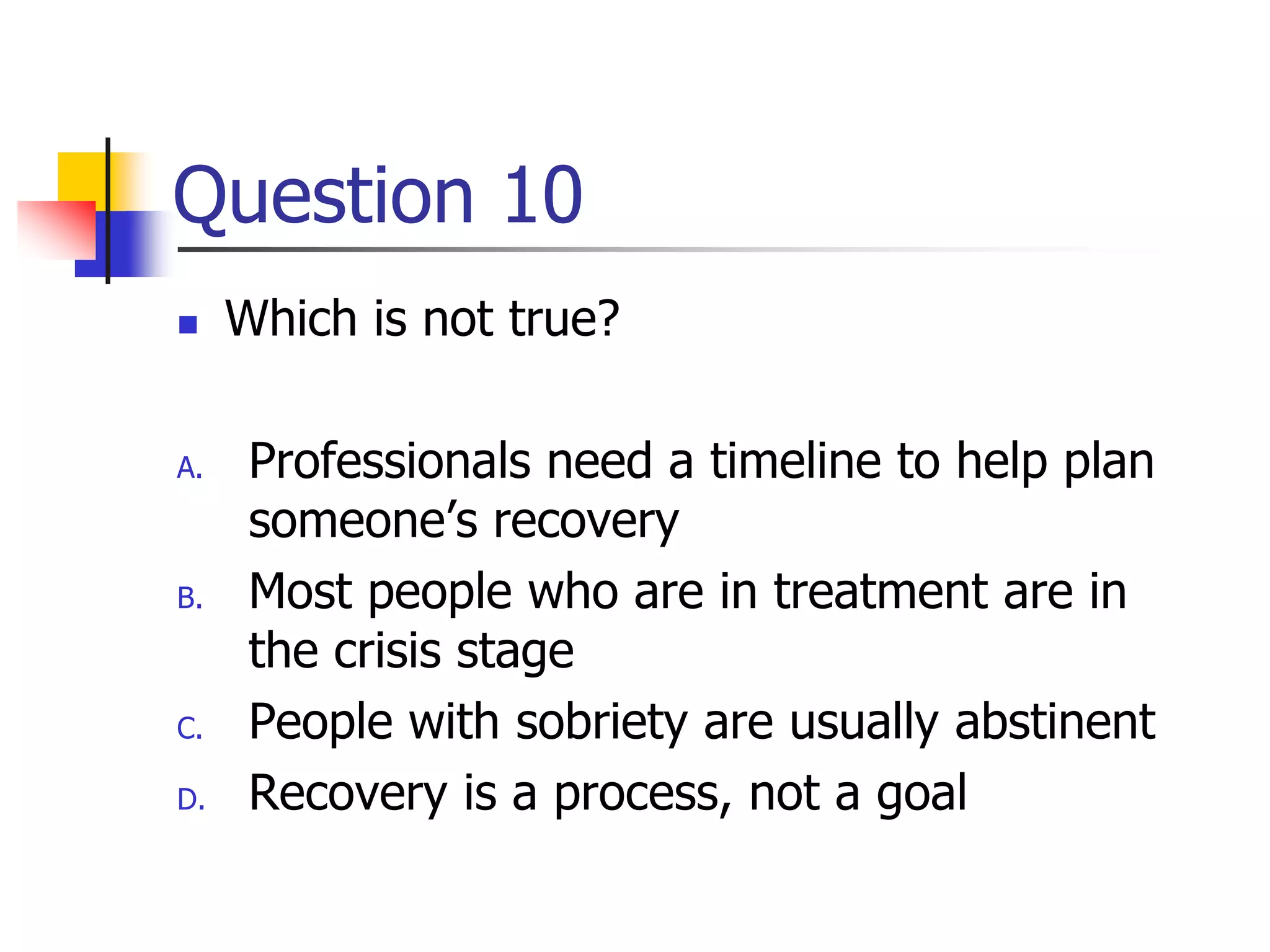 Question 10

Which is not true?

A. Professionals need a timeline to help plan someone’s recovery
B. Most people who are in treatment are in the crisis stage
C. People with sobriety are usually abstinent
D. Recovery is a process, not a goal